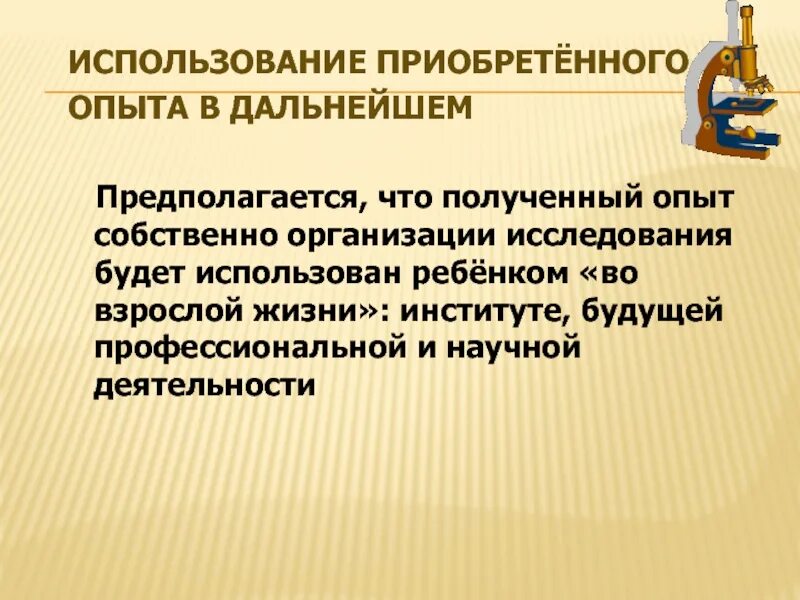 ИСПОЛЬЗОВАНИЕ ПРИОБРЕТЁННОГО ОПЫТА В ДАЛЬНЕЙШЕМ

Предполагается, что полученный опыт собственно организации исследования будет использован ребёнком «во взрослой жизни»: институте, будущей профессиональной и научной деятельности